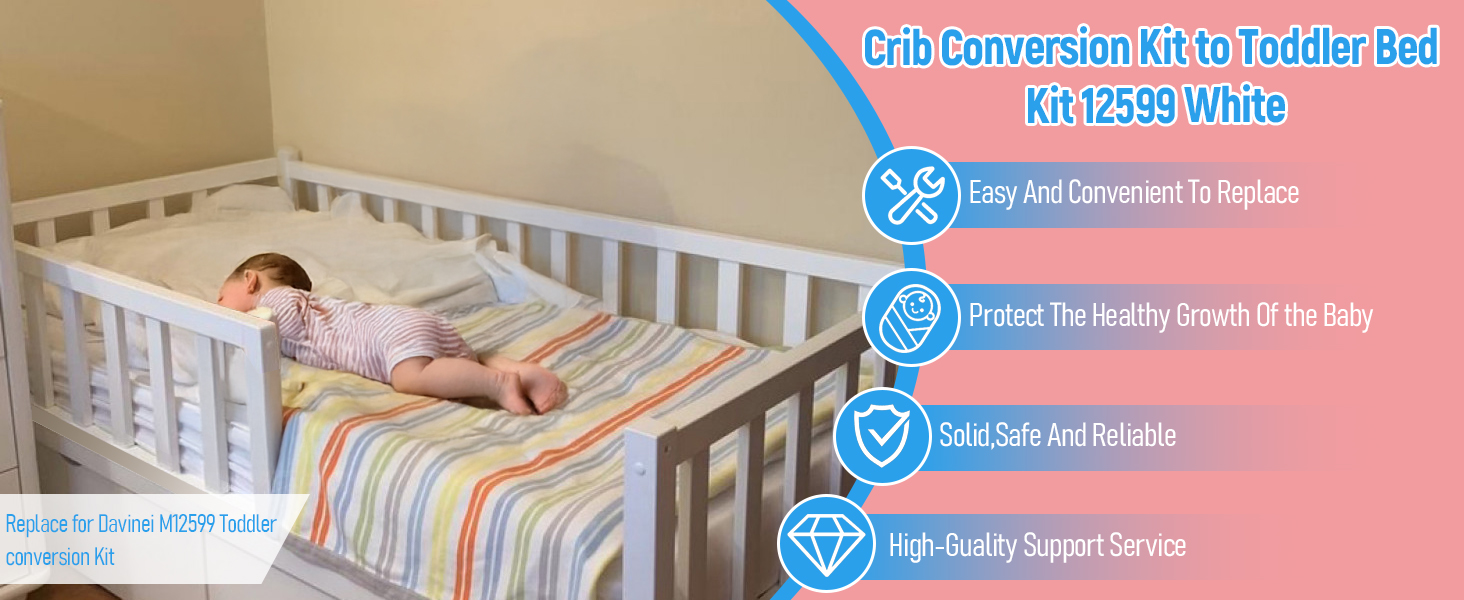 Crib Conversion Kit to Toddler Bed Kit 12599 White

Easy And Convenient To Replace

Protect The Healthy Growth Of the Baby

Solid,Safe And Reliable

High-Guality Support Service

Replace for Davinei M12599 Toddler conversion Kit